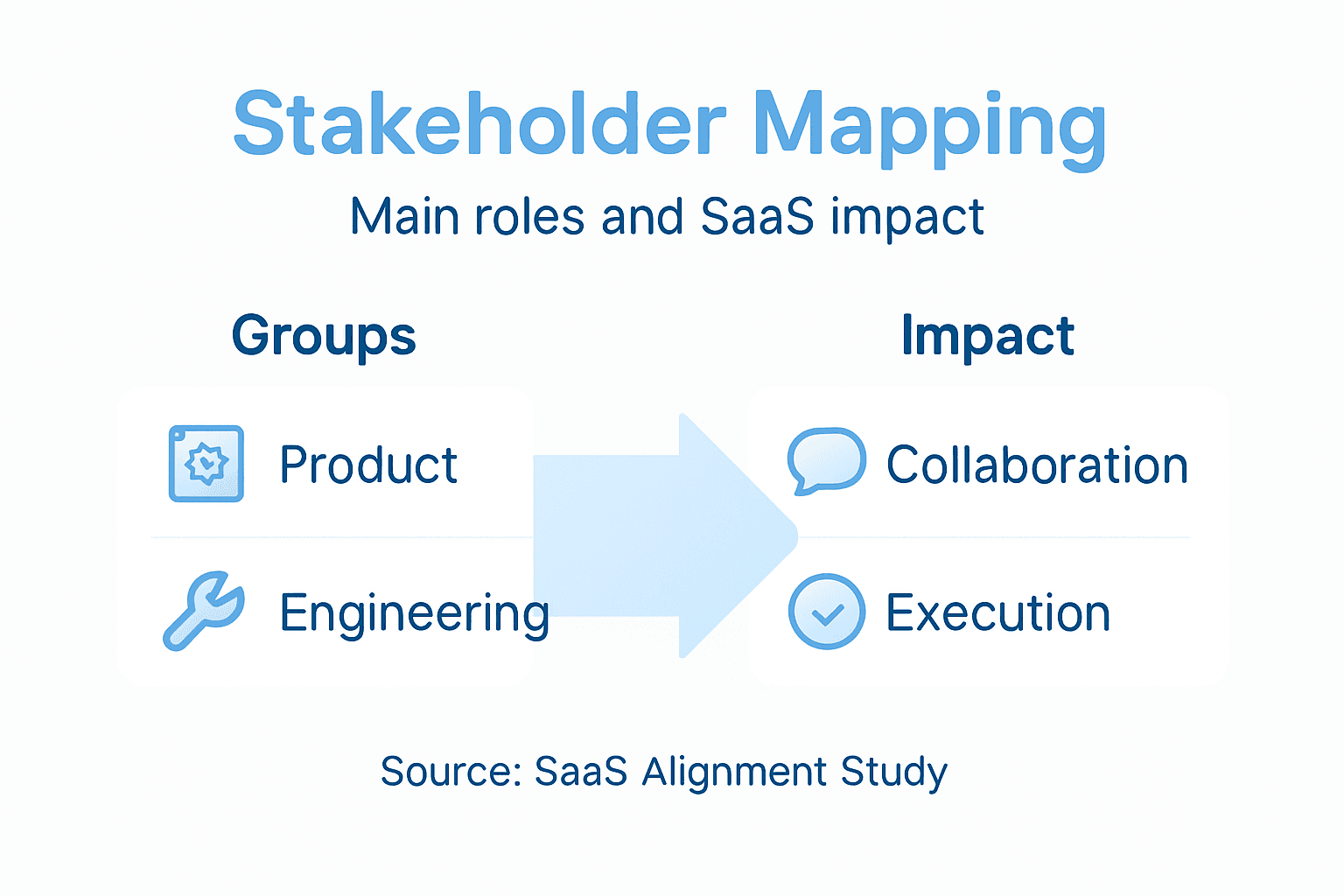 Stakeholder Mapping

Main roles and SaaS impact

Groups

Product

Engineering

Impact

Collaboration

Execution

Source: SaaS Alignment Study